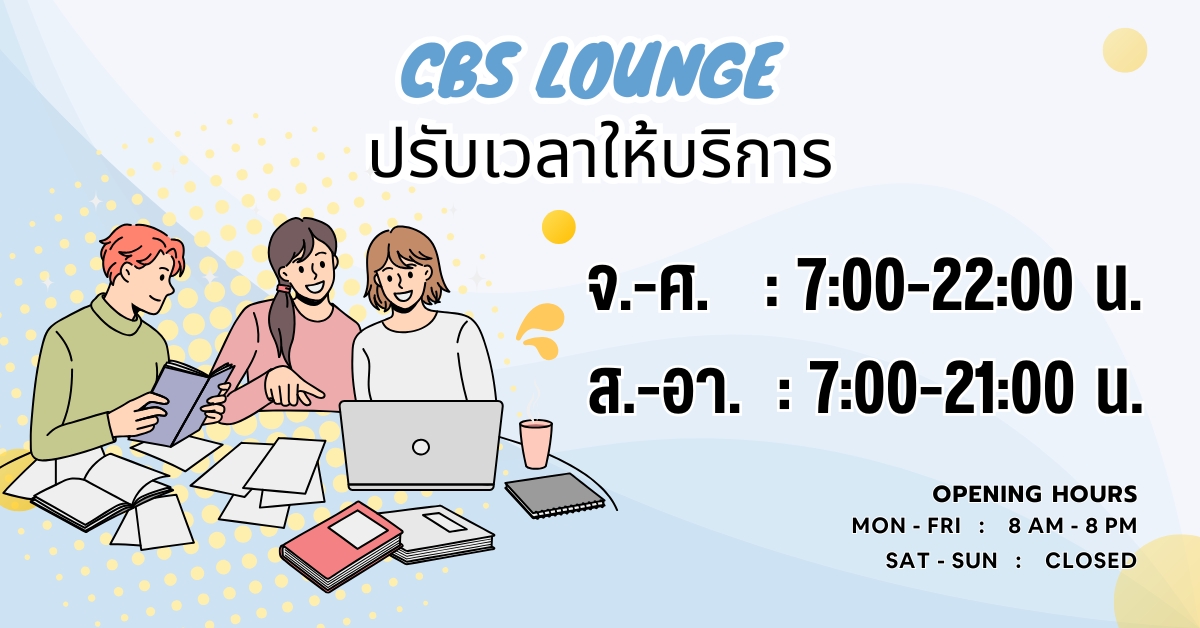 CBS LOUNGE
ปรับเวลาให้บริการ

จ.-ศ. : 7:00-22:00 น.
ส.-อา. : 7:00-21:00 น.

OPENING HOURS
MON - FRI : 8 AM - 8 PM
SAT - SUN : CLOSED